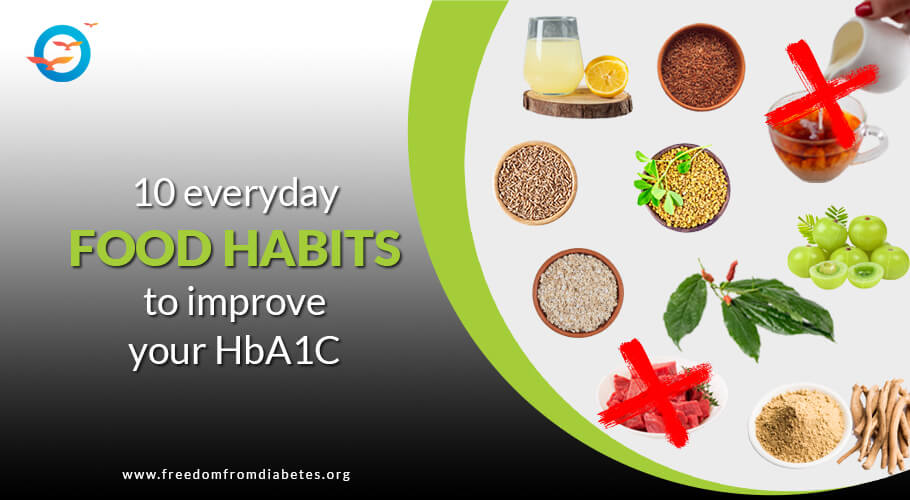 10 everyday
FOOD HABITS
to improve
your HbA1C

www.freedomfromdiabetes.org